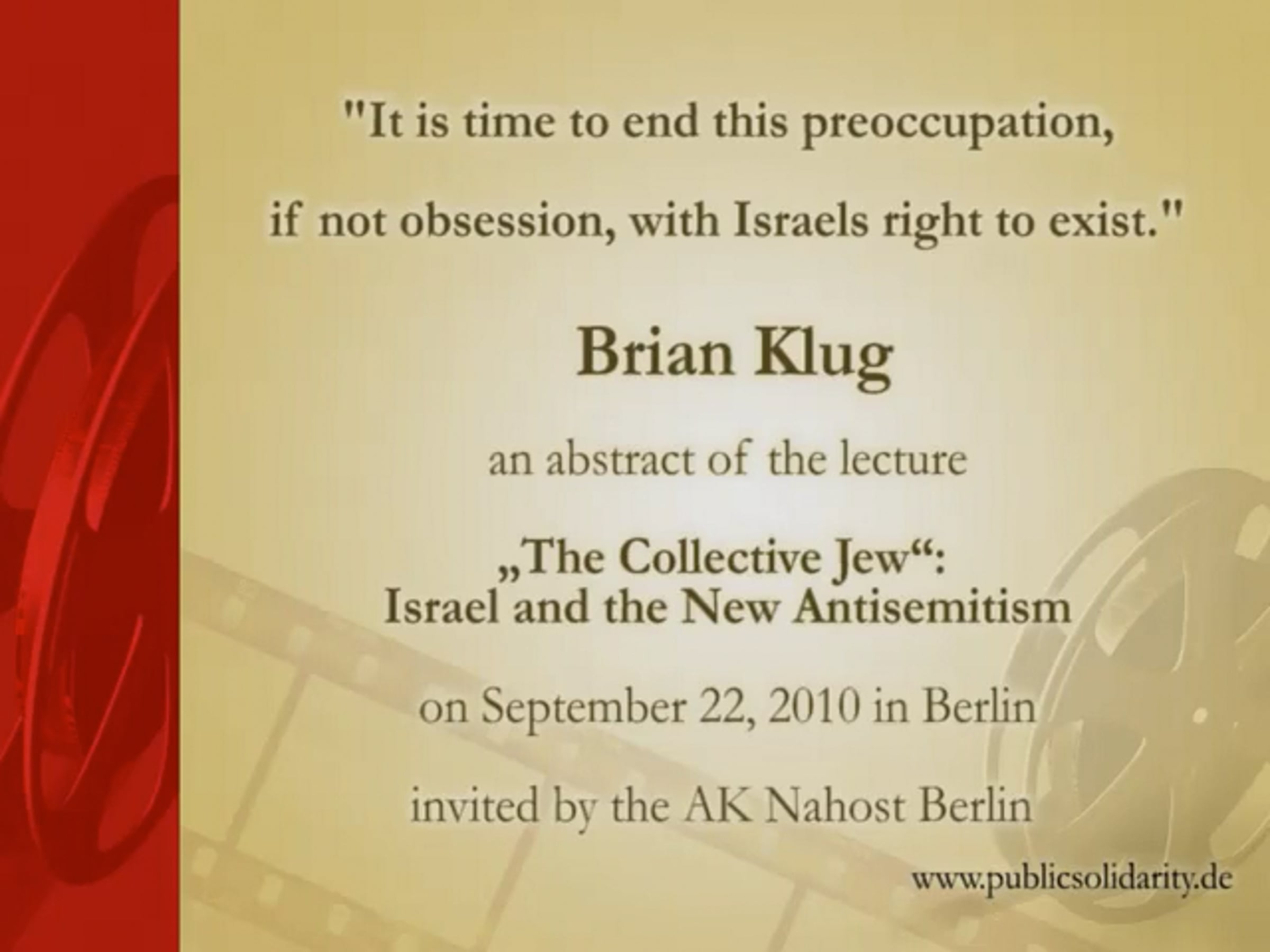 "It is time to end this preoccupation, if not obsession, with Israels right to exist."

Brian Klug

an abstract of the lecture

„The Collective Jew“: Israel and the New Antisemitism

on September 22, 2010 in Berlin

invited by the AK Nahost Berlin

www.publicsolidarity.de